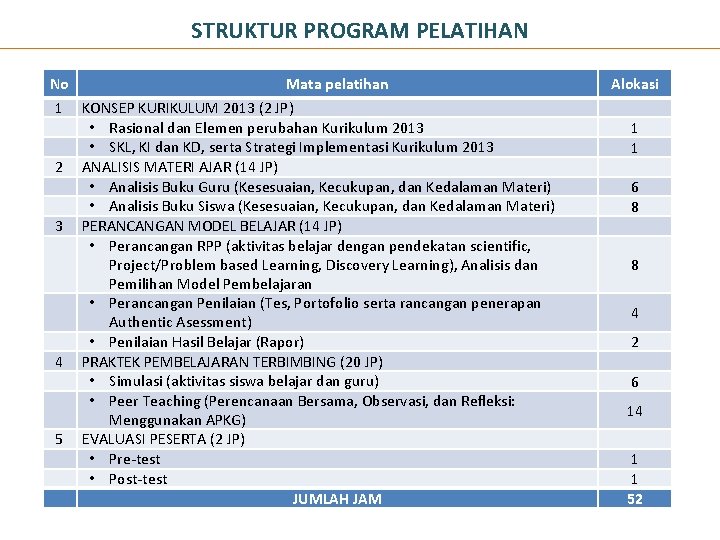 STRUKTUR PROGRAM PELATIHAN

| No | Mata pelatihan | Alokasi |
|---|---|---|
| 1 | KONSEP KURIKULUM 2013 (2 JP) | |
| | • Rasional dan Elemen perubahan Kurikulum 2013 | 1 |
| | • SKL, KI dan KD, serta Strategi Implementasi Kurikulum 2013 | 1 |
| 2 | ANALISIS MATERI AJAR (14 JP) | |
| | • Analisis Buku Guru (Kesesuaian, Kecukupan, dan Kedalaman Materi) | 6 |
| | • Analisis Buku Siswa (Kesesuaian, Kecukupan, dan Kedalaman Materi) | 8 |
| 3 | PERANCANGAN MODEL BELAJAR (14 JP) | |
| | • Perancangan RPP (aktivitas belajar dengan pendekatan scientific, Project/Problem based Learning, Discovery Learning), Analisis dan Pemilihan Model Pembelajaran | 8 |
| | • Perancangan Penilaian (Tes, Portofolio serta rancangan penerapan Authentic Asessment) | 4 |
| | • Penilaian Hasil Belajar (Rapor) | 2 |
| 4 | PRAKTEK PEMBELAJARAN TERBIMBING (20 JP) | |
| | • Simulasi (aktivitas siswa belajar dan guru) | 6 |
| | • Peer Teaching (Perencanaan Bersama, Observasi, dan Refleksi: Menggunakan APKG) | 14 |
| 5 | EVALUASI PESERTA (2 JP) | |
| | • Pre-test | 1 |
| | • Post-test | 1 |
| | JUMLAH JAM | 52 |